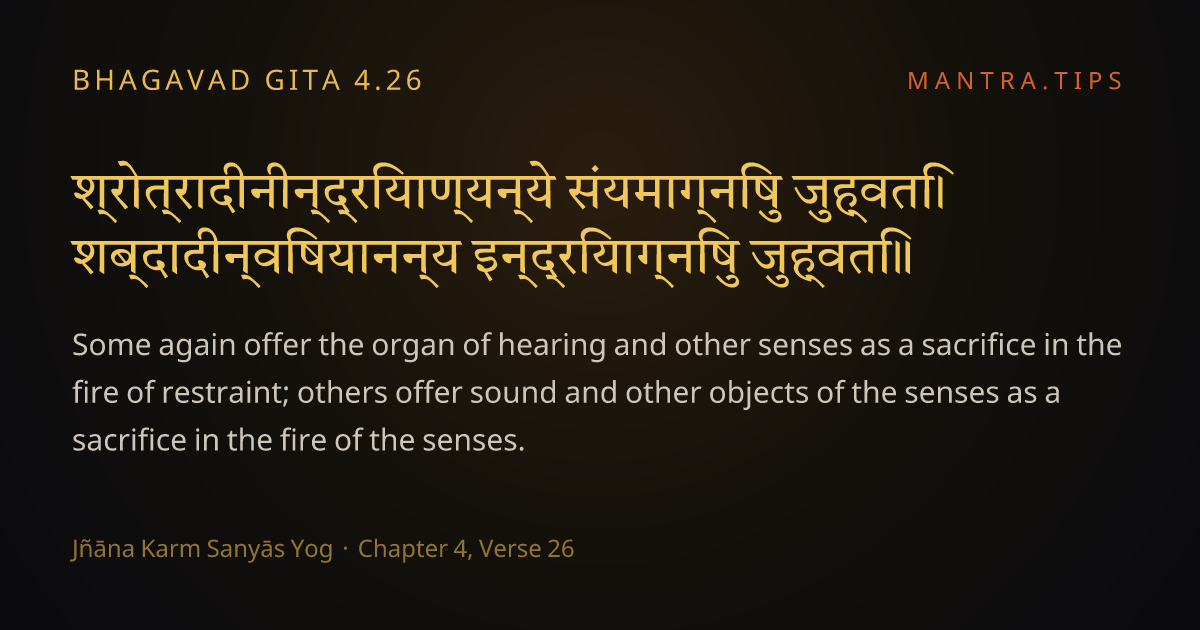 BHAGAVAD GITA 4.26

MANTRA.TIPS

श्रोत्रादीनीन्द्रियाण्यन्ये संयमाग्निषु जुह्वति।
शब्दादीन्विषयानन्य इन्द्रियाग्निषु जुह्वति॥

Some again offer the organ of hearing and other senses as a sacrifice in the fire of restraint; others offer sound and other objects of the senses as a sacrifice in the fire of the senses.

Jñāna Karm Sanyās Yog · Chapter 4, Verse 26